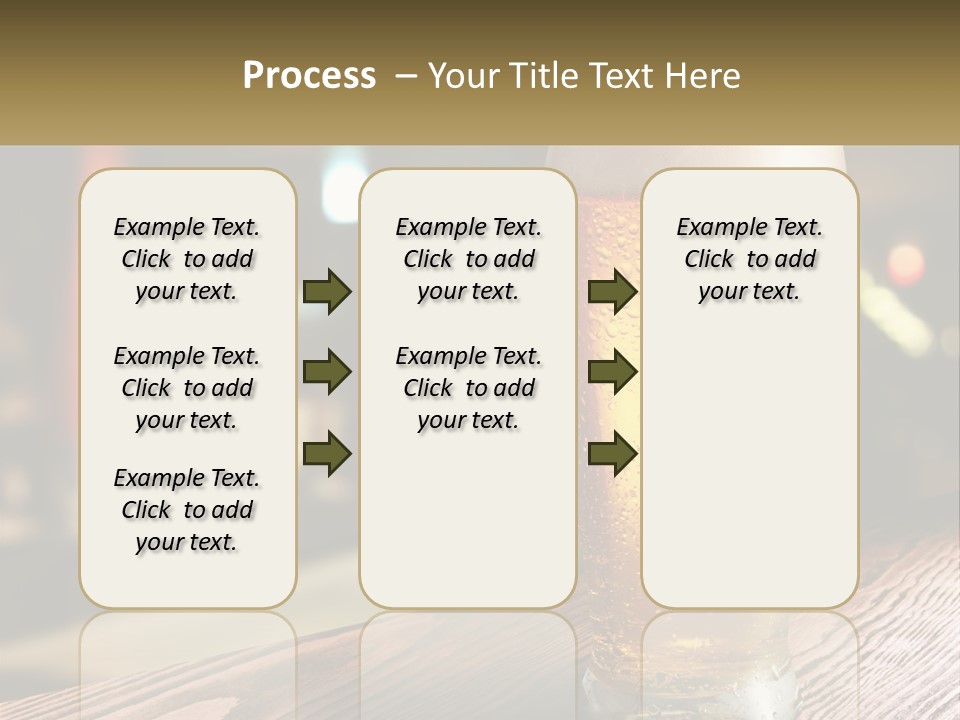 Process – Your Title Text Here

Example Text. Click to add your text.

Example Text. Click to add your text.

Example Text. Click to add your text.

Example Text. Click to add your text.

Example Text. Click to add your text.

Example Text. Click to add your text.